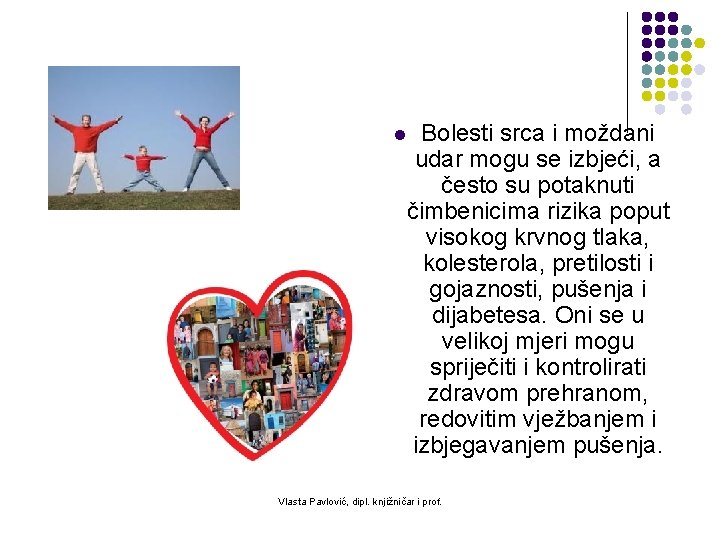 Bolesti srca i moždani udar mogu se izbjeći, a često su potaknuti čimbenicima rizika poput visokog krvnog tlaka, kolesterola, pretilosti i gojaznosti, pušenja i dijabetesa. Oni se u velikoj mjeri mogu spriječiti i kontrolirati zdravom prehranom, redovitim vježbanjem i izbjegavanjem pušenja.

Vlasta Pavlović, dipl. knjižničar i prof.